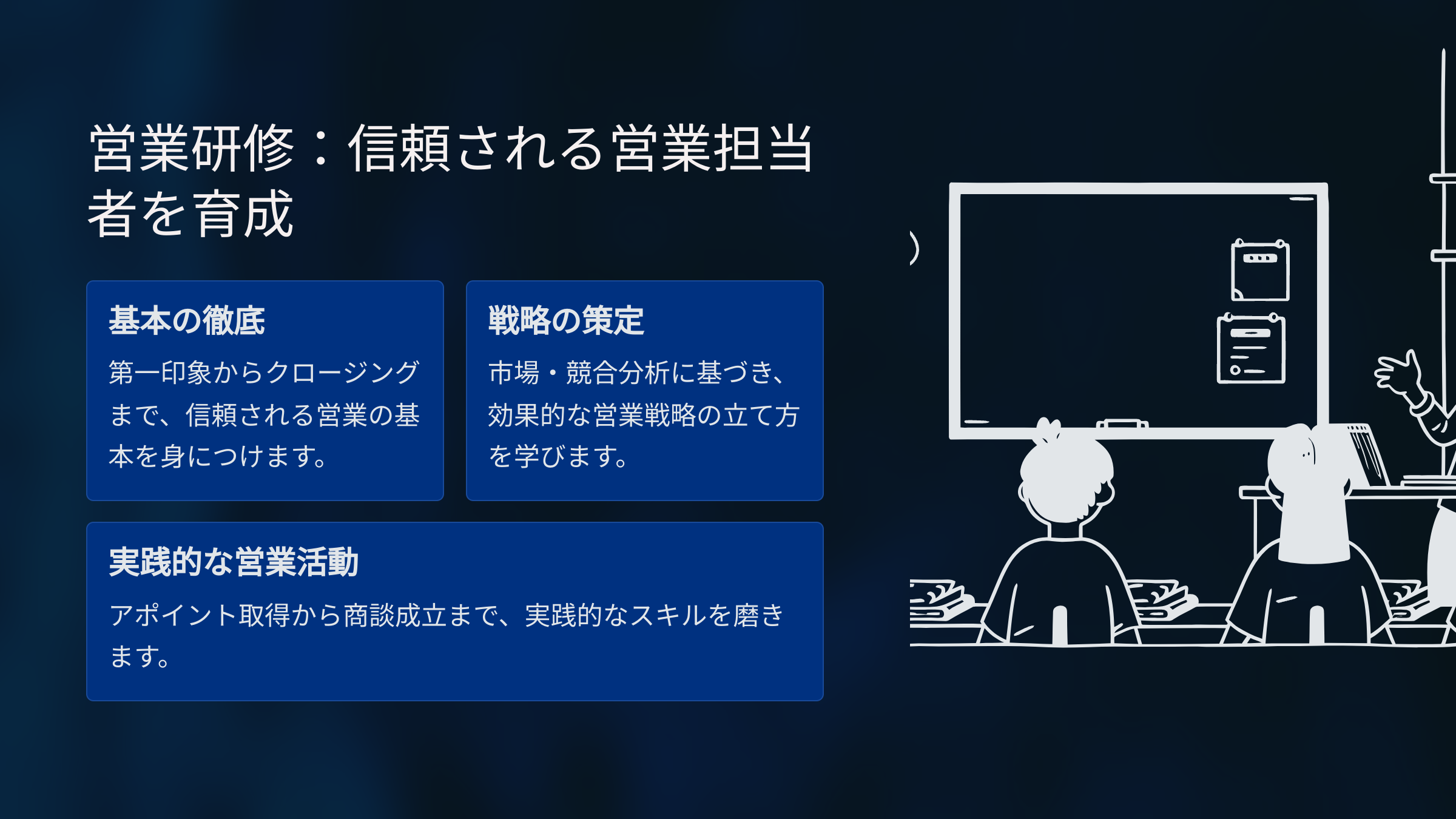 営業研修：信頼される営業担当者を育成

基本の徹底

第一印象からクロージングまで、信頼される営業の基本を身につけます。

戦略の策定

市場・競合分析に基づき、効果的な営業戦略の立て方を学びます。

実践的な営業活動

アポイント取得から商談成立まで、実践的なスキルを磨きます。